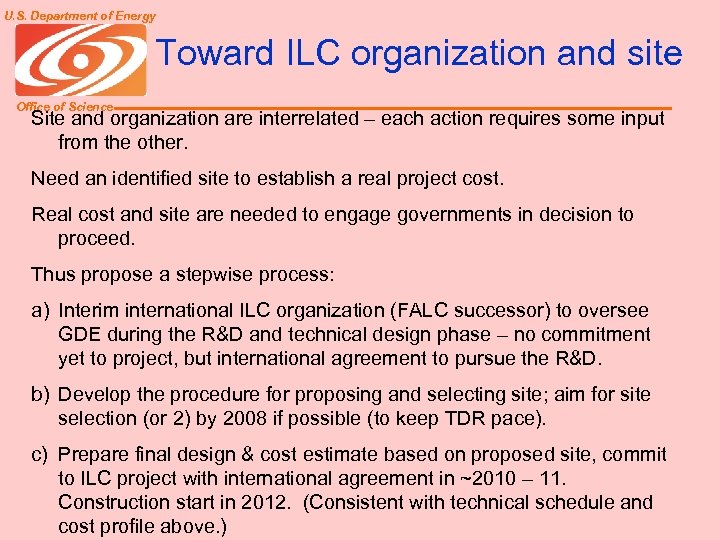 U.S. Department of Energy

Office of Science

Toward ILC organization and site

Site and organization are interrelated – each action requires some input from the other.

Need an identified site to establish a real project cost.

Real cost and site are needed to engage governments in decision to proceed.

Thus propose a stepwise process:

a) Interim international ILC organization (FALC successor) to oversee GDE during the R&D and technical design phase – no commitment yet to project, but international agreement to pursue the R&D.

b) Develop the procedure for proposing and selecting site; aim for site selection (or 2) by 2008 if possible (to keep TDR pace).

c) Prepare final design & cost estimate based on proposed site, commit to ILC project with international agreement in ~2010 – 11. Construction start in 2012. (Consistent with technical schedule and cost profile above.)